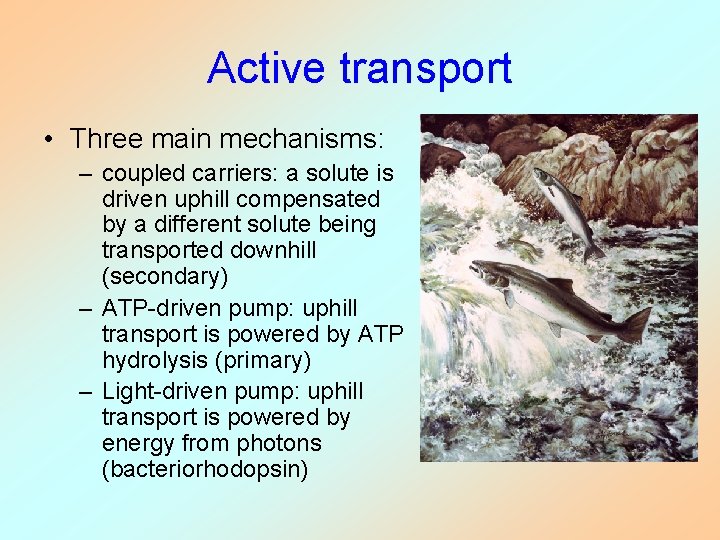 Active transport

• Three main mechanisms:
 – coupled carriers: a solute is driven uphill compensated by a different solute being transported downhill (secondary)
 – ATP-driven pump: uphill transport is powered by ATP hydrolysis (primary)
 – Light-driven pump: uphill transport is powered by energy from photons (bacteriorhodopsin)